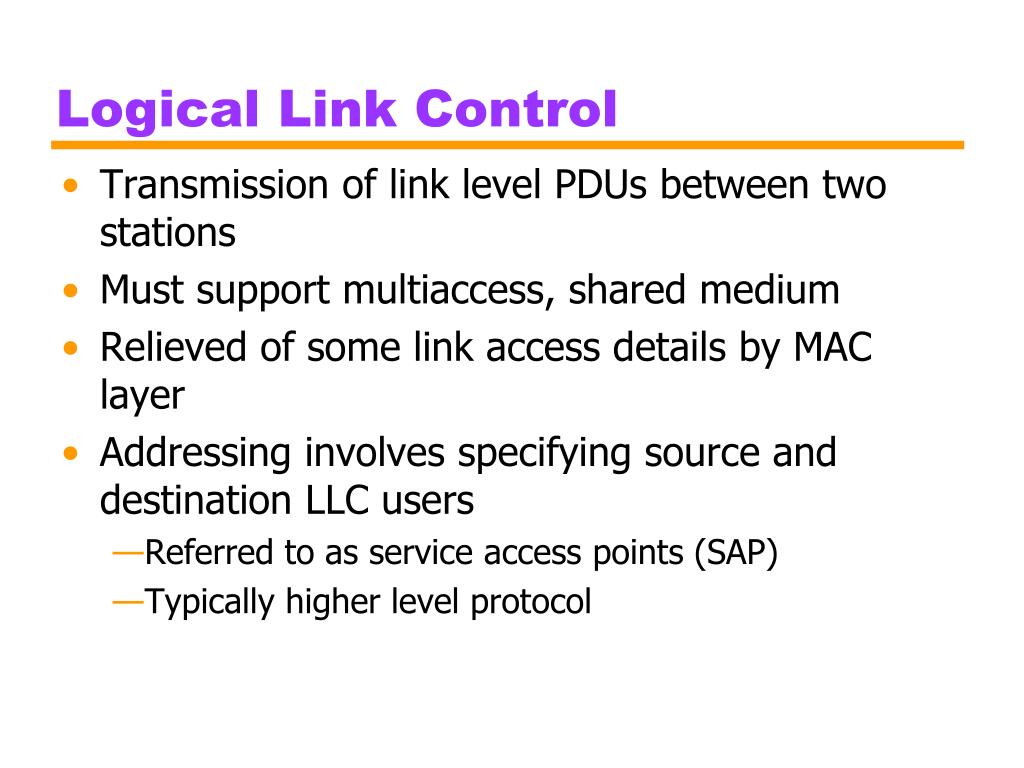 Logical Link Control

• Transmission of link level PDUs between two stations
• Must support multiaccess, shared medium
• Relieved of some link access details by MAC layer
• Addressing involves specifying source and destination LLC users
—Referred to as service access points (SAP)
—Typically higher level protocol